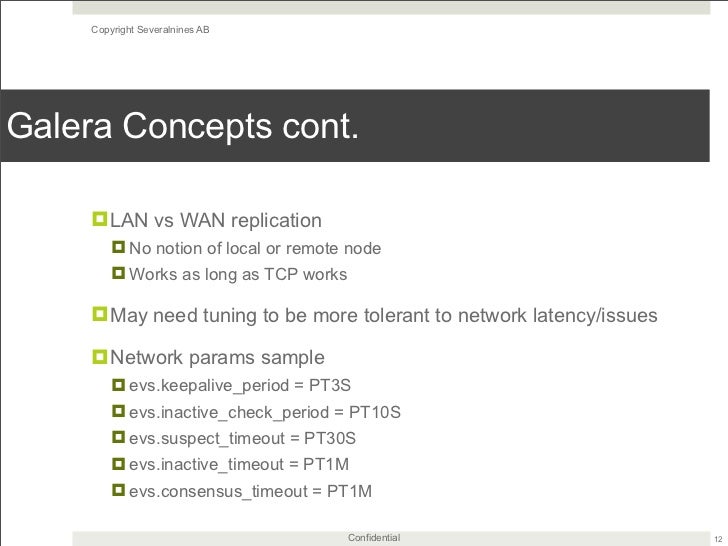 Copyright Severalnines AB

Galera Concepts cont.

LAN vs WAN replication

No notion of local or remote node

Works as long as TCP works

May need tuning to be more tolerant to network latency/issues

Network params sample

evs.keepalive_period = PT3S

evs.inactive_check_period = PT10S

evs.suspect_timeout = PT30S

evs.inactive_timeout = PT1M

evs.consensus_timeout = PT1M

Confidential

12